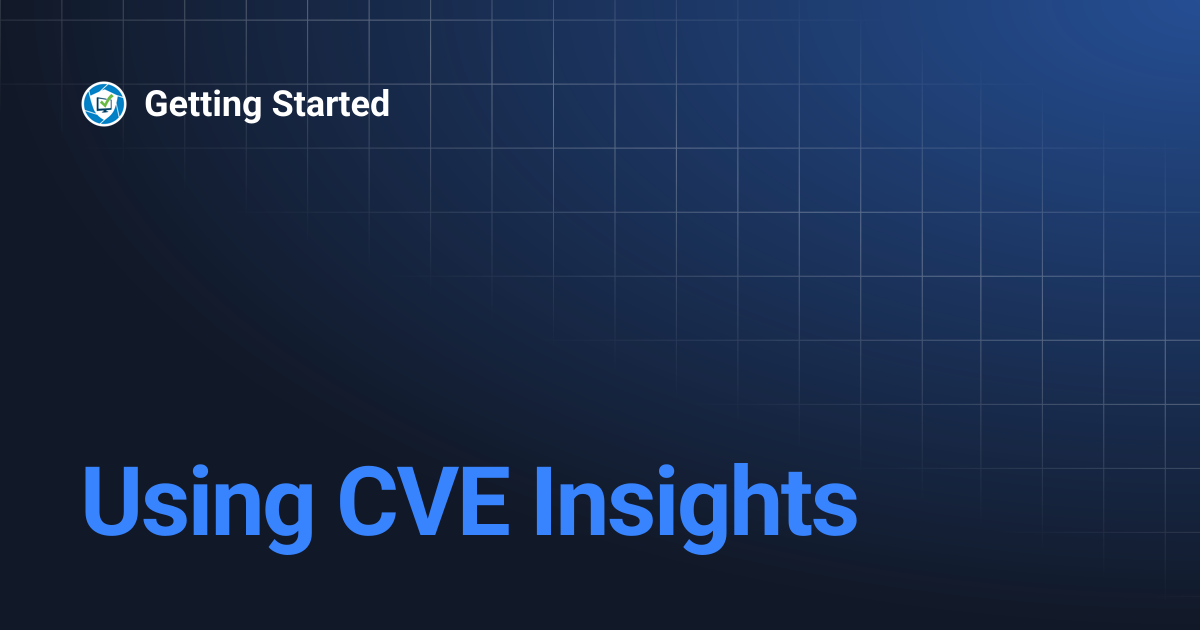 Getting Started

Using CVE Insights